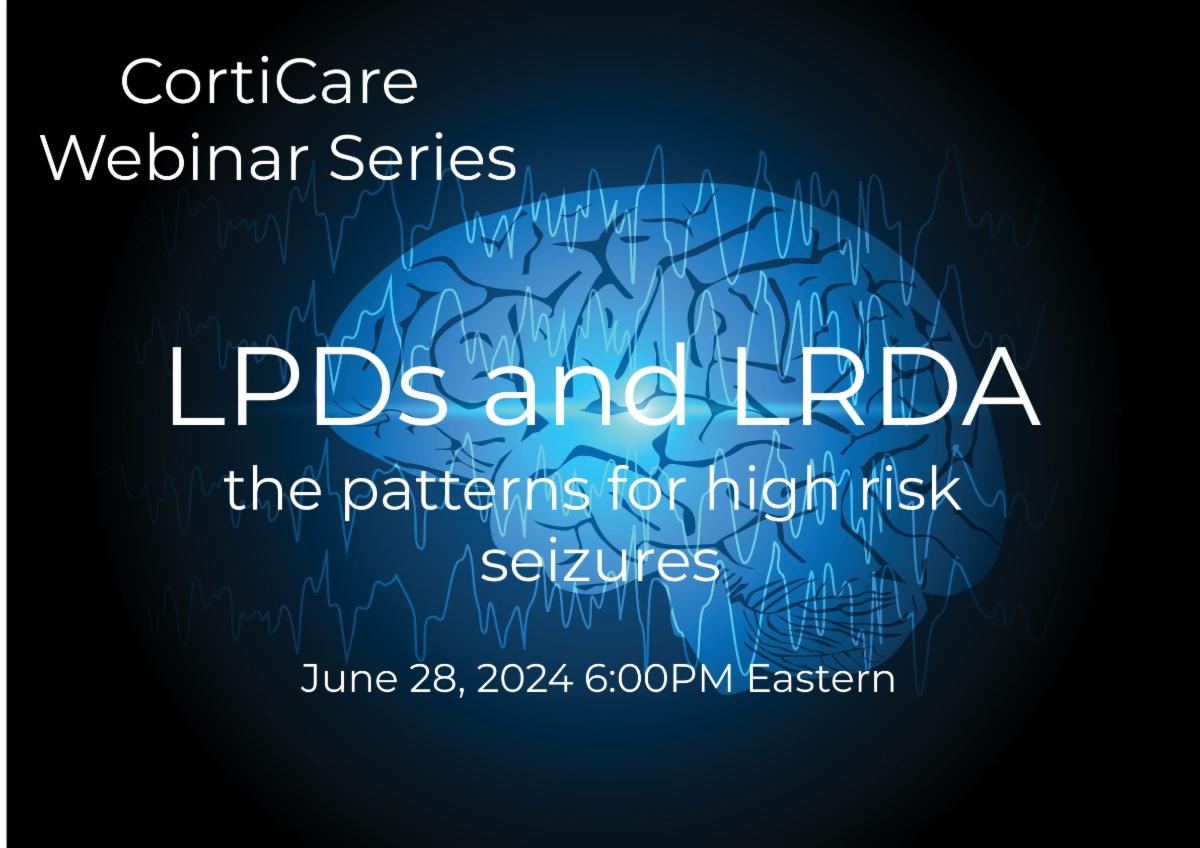 CortiCare
Webinar Series

LPDs and LRDA

the patterns for high risk seizures

June 28, 2024 6:00PM Eastern